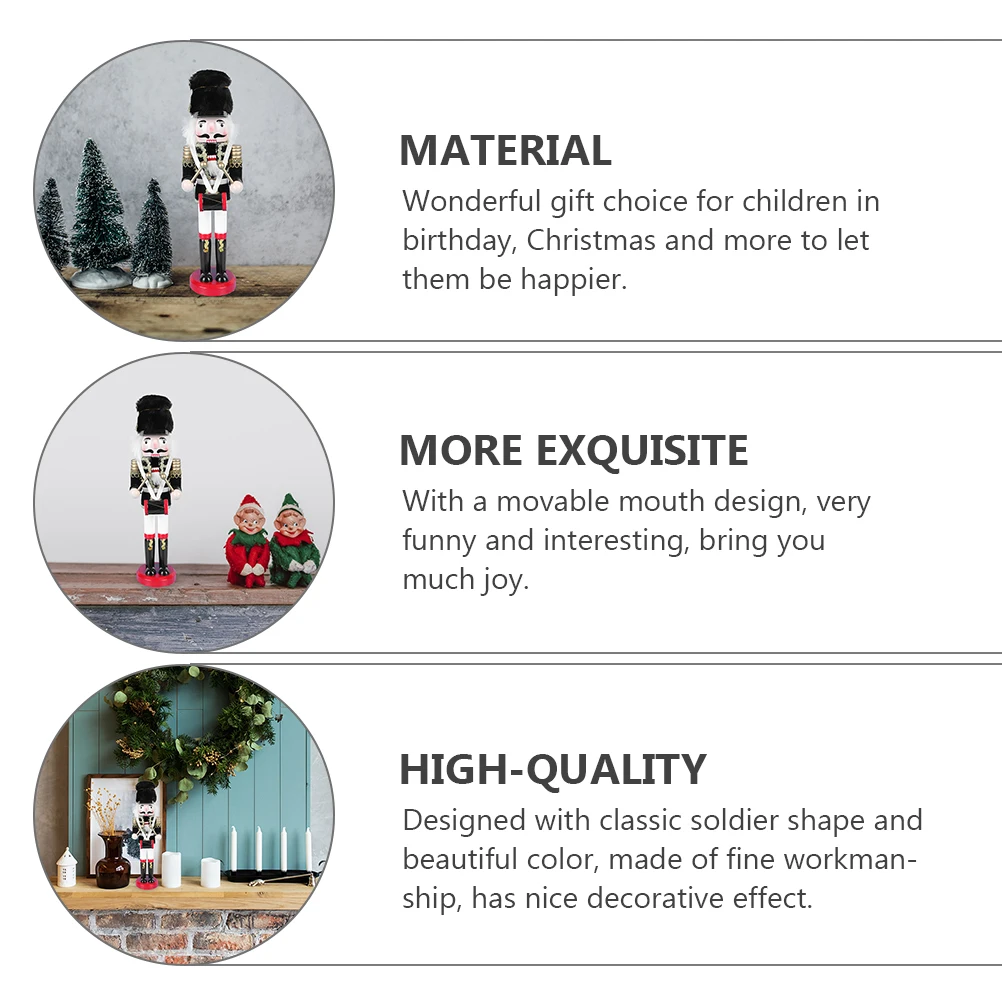 MATERIAL
Wonderful gift choice for children in birthday, Christmas and more to let them be happier.

MORE EXQUISITE
With a movable mouth design, very funny and interesting, bring you much joy.

HIGH-QUALITY
Designed with classic soldier shape and beautiful color, made of fine workmanship, has nice decorative effect.